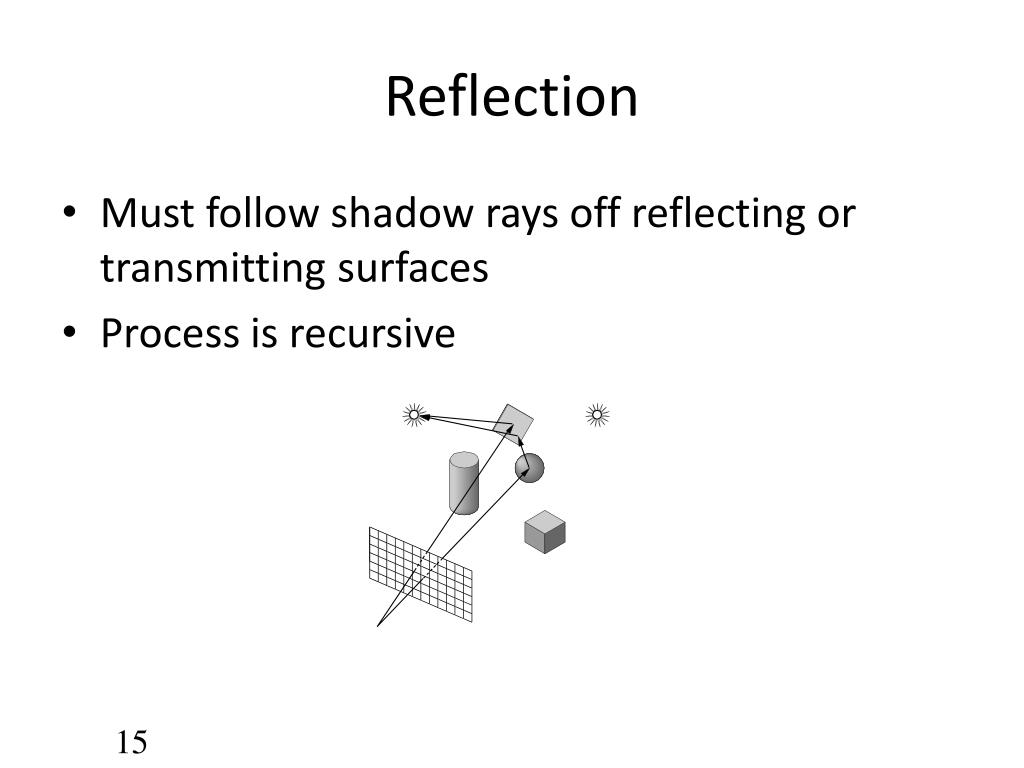 Reflection

• Must follow shadow rays off reflecting or transmitting surfaces
• Process is recursive

15